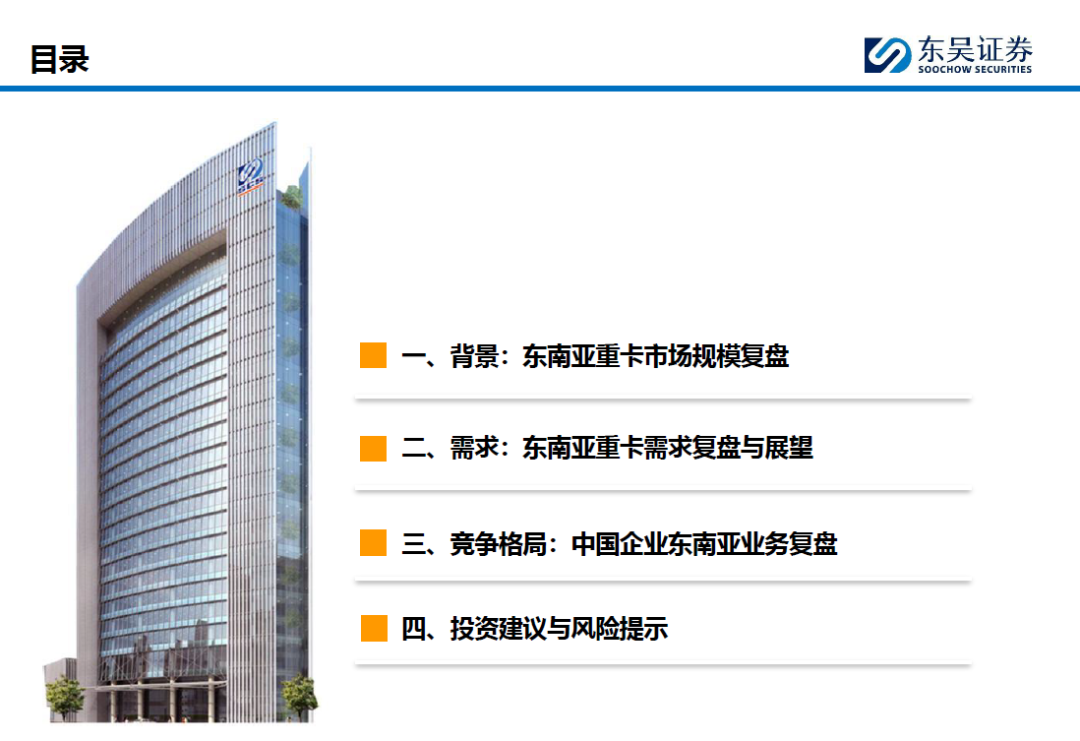 目录

东吴证券
SOOCHOW SECURITIES

一、背景：东南亚重卡市场规模复盘

二、需求：东南亚重卡需求复盘与展望

三、竞争格局：中国企业东南亚业务复盘

四、投资建议与风险提示